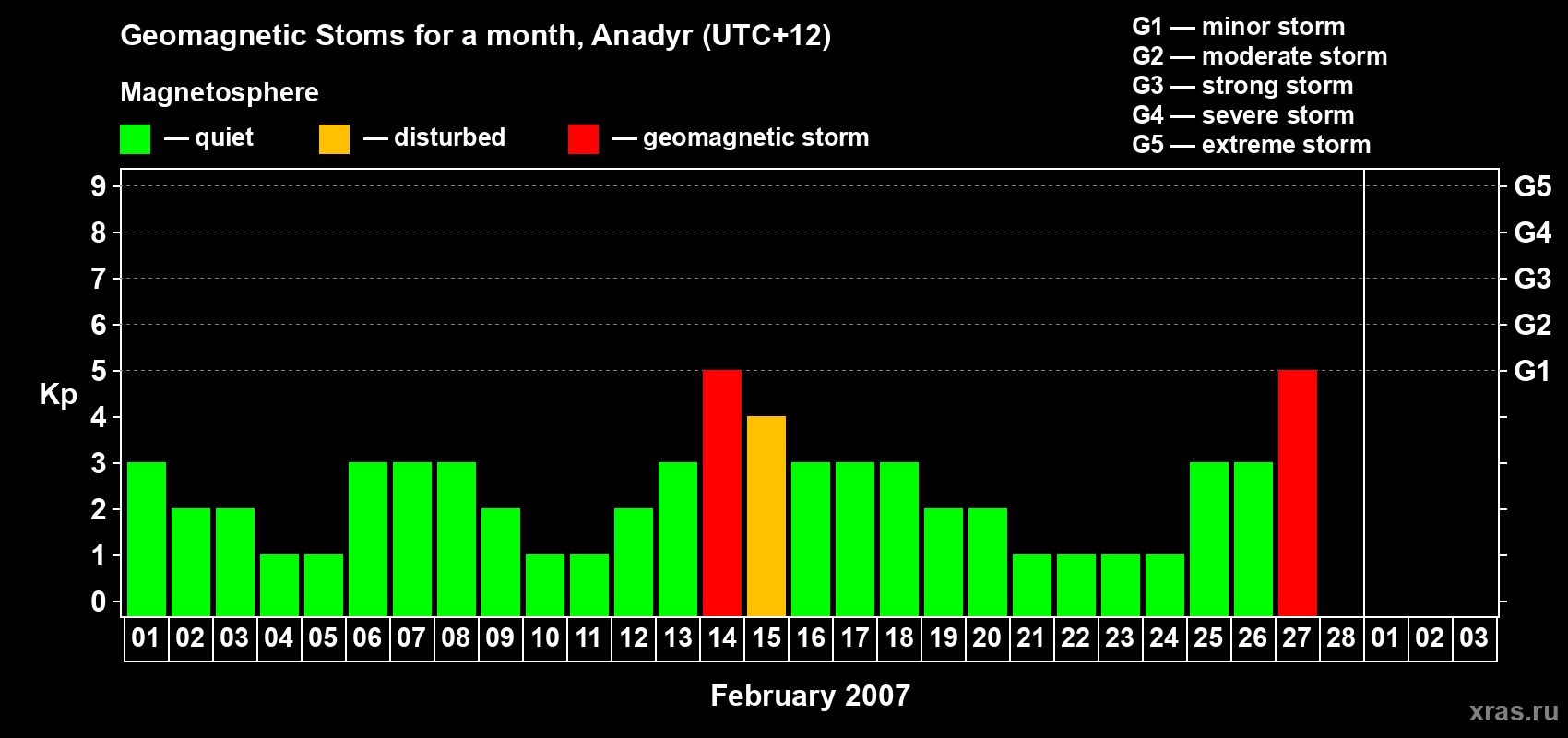 Geomagnetic Stoms for a month, Anadyr (UTC+12)

Magnetosphere

— quiet — disturbed — geomagnetic storm

G1 — minor storm
G2 — moderate storm
G3 — strong storm
G4 — severe storm
G5 — extreme storm

Kp

9 8 7 6 5 4 3 2 1 0

G5 G4 G3 G2 G1

01 02 03 04 05 06 07 08 09 10 11 12 13 14 15 16 17 18 19 20 21 22 23 24 25 26 27 28 01 02 03

February 2007

xras.ru